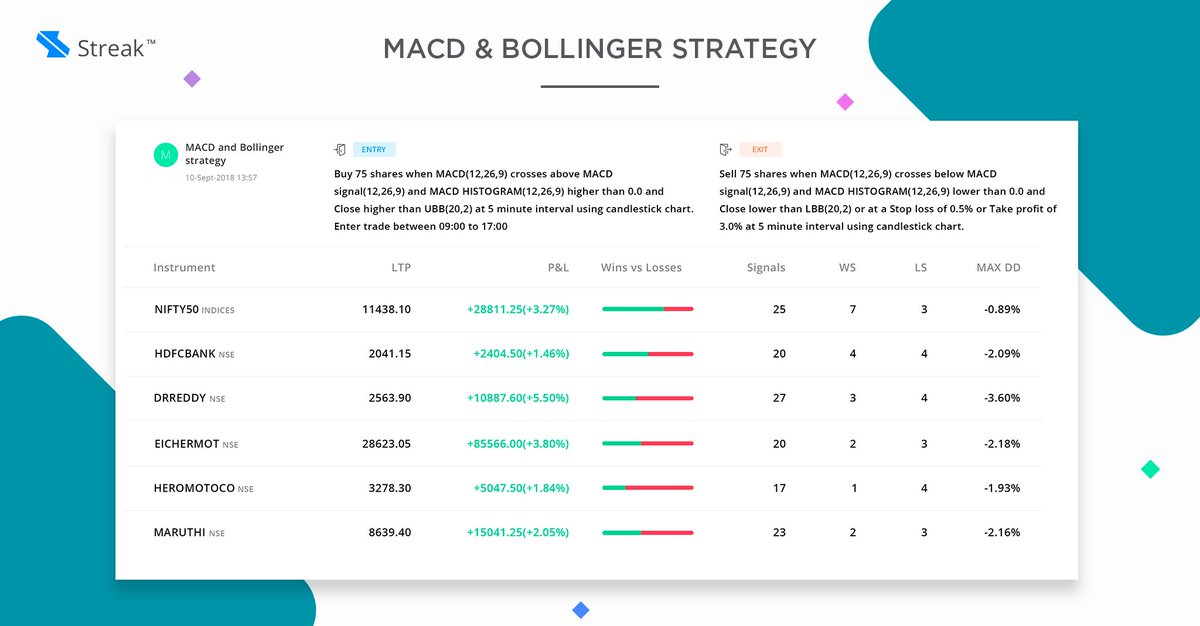 Streak™

MACD & BOLLINGER STRATEGY

M MACD and Bollinger strategy
10-Sept-2018 13:57

ENTRY

Buy 75 shares when MACD(12,26,9) crosses above MACD signal(12,26,9) and MACD HISTOGRAM(12,26,9) higher than 0.0 and Close higher than UBB(20,2) at 5 minute interval using candlestick chart. Enter trade between 09:00 to 17:00

EXIT

Sell 75 shares when MACD(12,26,9) crosses below MACD signal(12,26,9) and MACD HISTOGRAM(12,26,9) lower than 0.0 and Close lower than LBB(20,2) or at a Stop loss of 0.5% or Take profit of 3.0% at 5 minute interval using candlestick chart.

| Instrument | LTP | P&L | Wins vs Losses | Signals | WS | LS | MAX DD |
|---|---|---|---|---|---|---|---|
| NIFTY50 INDICES | 11438.10 | +28811.25(+3.27%) | | 25 | 7 | 3 | -0.89% |
| HDFCBANK NSE | 2041.15 | +2404.50(+1.46%) | | 20 | 4 | 4 | -2.09% |
| DRREDDY NSE | 2563.90 | +10887.60(+5.50%) | | 27 | 3 | 4 | -3.60% |
| EICHERMOT NSE | 28623.05 | +85566.00(+3.80%) | | 20 | 2 | 3 | -2.18% |
| HEROMOTOCO NSE | 3278.30 | +5047.50(+1.84%) | | 17 | 1 | 4 | -1.93% |
| MARUTHI NSE | 8639.40 | +15041.25(+2.05%) | | 23 | 2 | 3 | -2.16% |